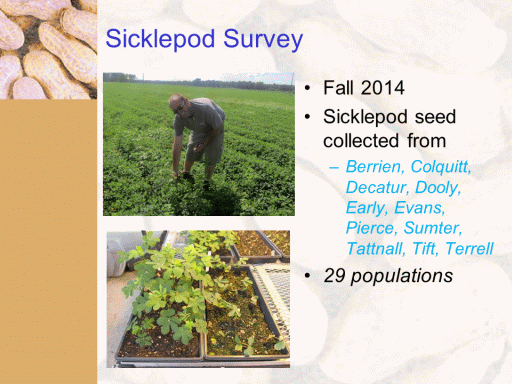 Sicklepod Survey

• Fall 2014
• Sicklepod seed collected from
– Berrien, Colquitt, Decatur, Dooly, Early, Evans, Pierce, Sumter, Tattnall, Tift, Terrell
• 29 populations